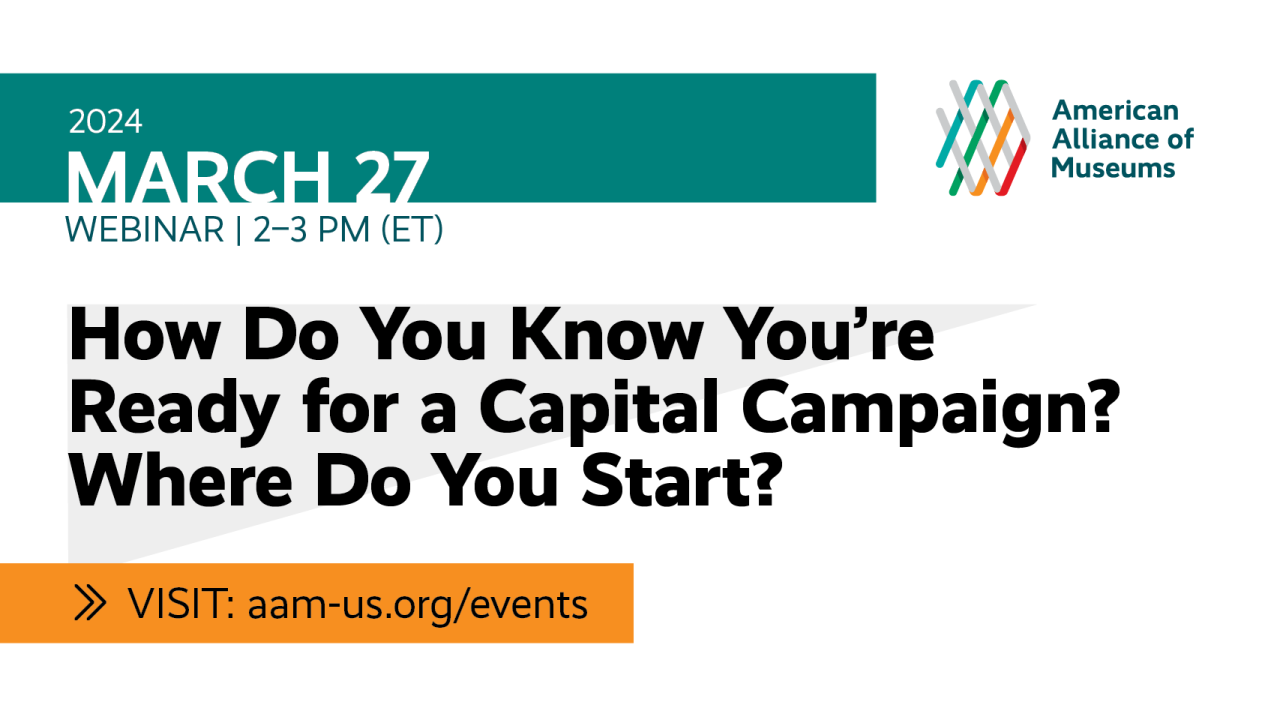 2024
MARCH 27
WEBINAR | 2–3 PM (ET)

American Alliance of Museums

How Do You Know You're Ready for a Capital Campaign? Where Do You Start?

VISIT: aam-us.org/events